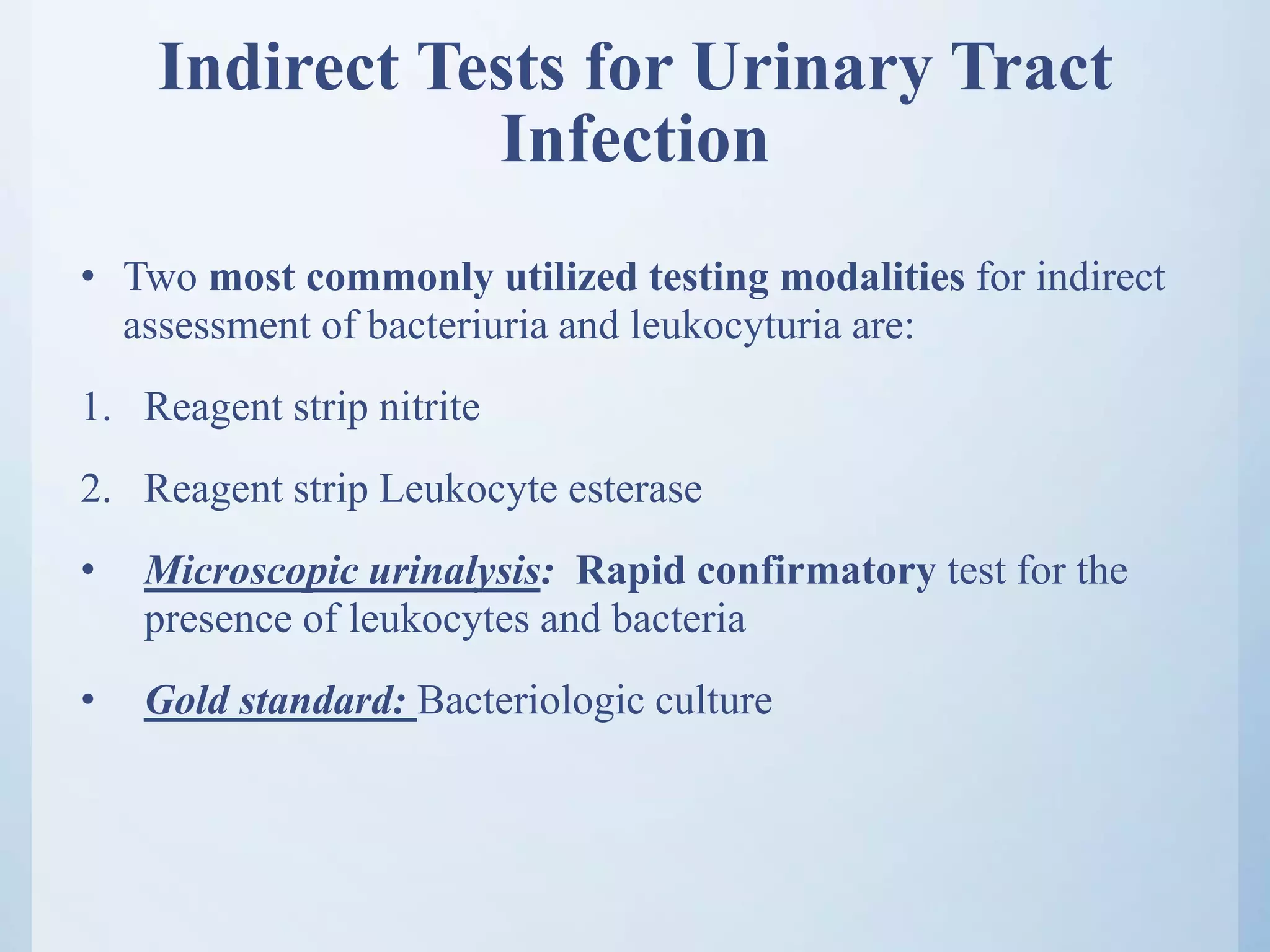 Indirect Tests for Urinary Tract Infection

• Two most commonly utilized testing modalities for indirect assessment of bacteriuria and leukocyturia are:

1. Reagent strip nitrite

2. Reagent strip Leukocyte esterase

• Microscopic urinalysis: Rapid confirmatory test for the presence of leukocytes and bacteria

• Gold standard: Bacteriologic culture